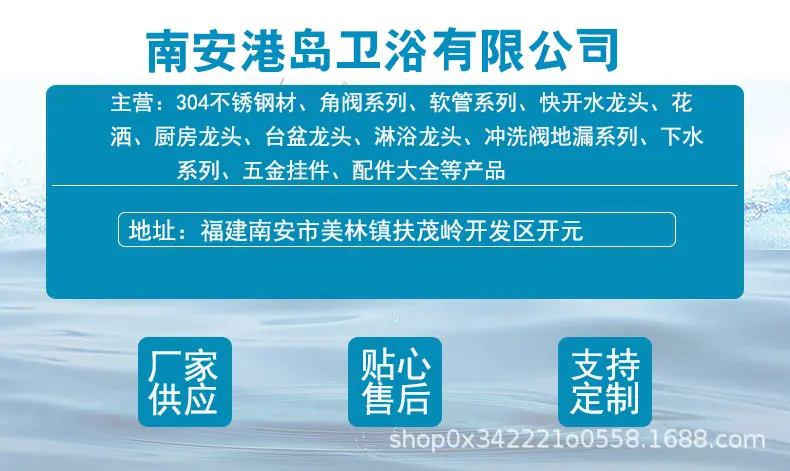 南安港岛卫浴有限公司

主营：304不锈钢材、角阀系列、软管系列、快开水龙头、花洒、厨房龙头、台盆龙头、淋浴龙头、冲洗阀地漏系列、下水系列、五金挂件、配件大全等产品

地址：福建南安市美林镇扶茂岭开发区开元

厂家供应

贴心售后

支持定制

shop0x342221o0558.1688.com